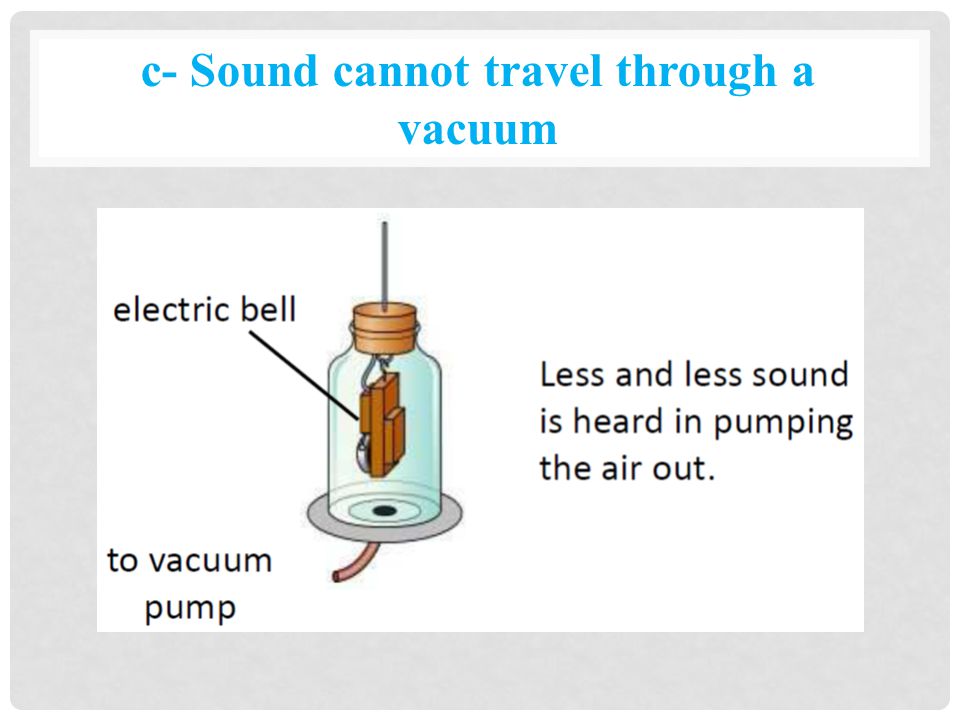 c- Sound cannot travel through a vacuum

electric bell

Less and less sound is heard in pumping the air out.

to vacuum pump